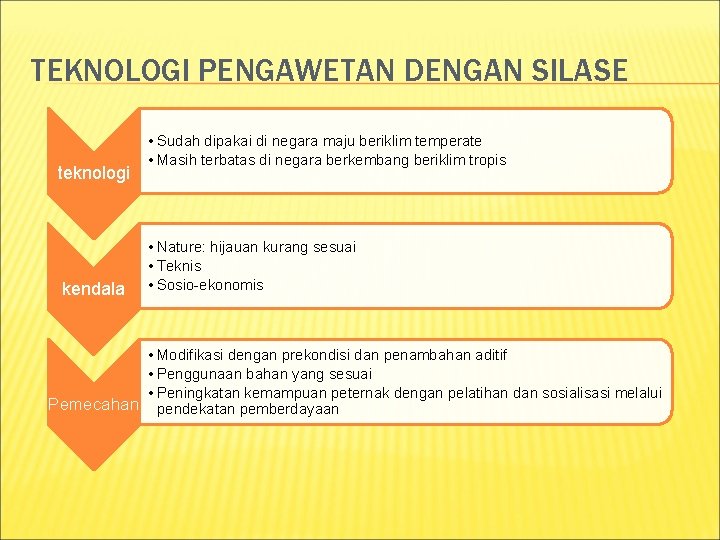 TEKNOLOGI PENGAWETAN DENGAN SILASE

teknologi

• Sudah dipakai di negara maju beriklim temperate
• Masih terbatas di negara berkembang beriklim tropis

kendala

• Nature: hijauan kurang sesuai
• Teknis
• Sosio-ekonomis

Pemecahan

• Modifikasi dengan prekondisi dan penambahan aditif
• Penggunaan bahan yang sesuai
• Peningkatan kemampuan peternak dengan pelatihan dan sosialisasi melalui pendekatan pemberdayaan